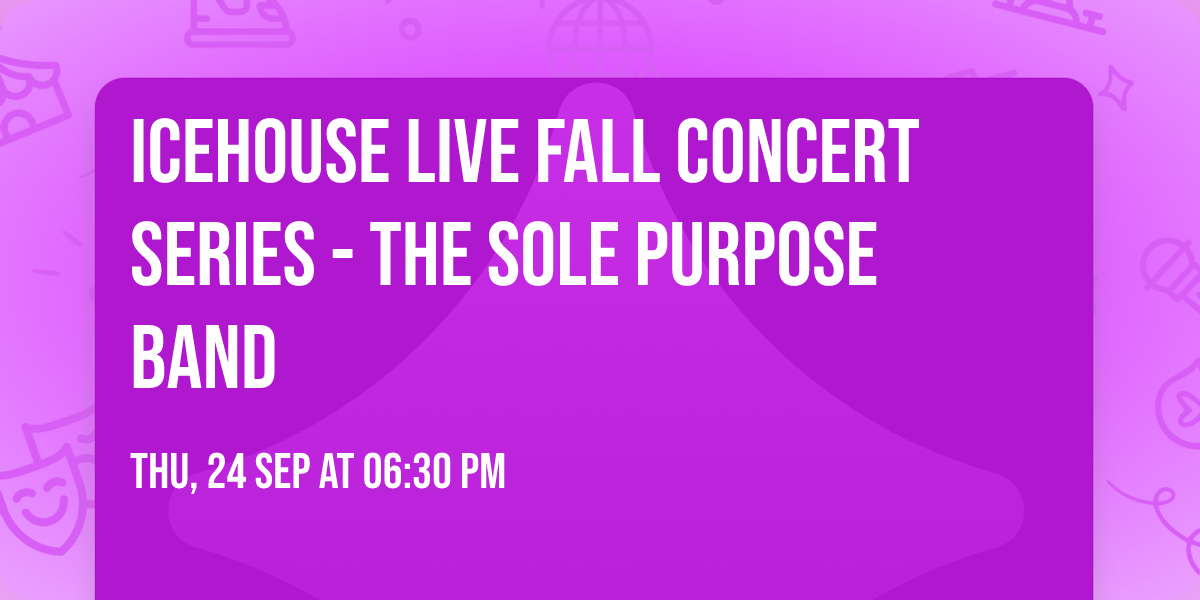 ICEHOUSE LIVE FALL CONCERT SERIES - THE SOLE PURPOSE BAND

THU, 24 SEP AT 06:30 PM